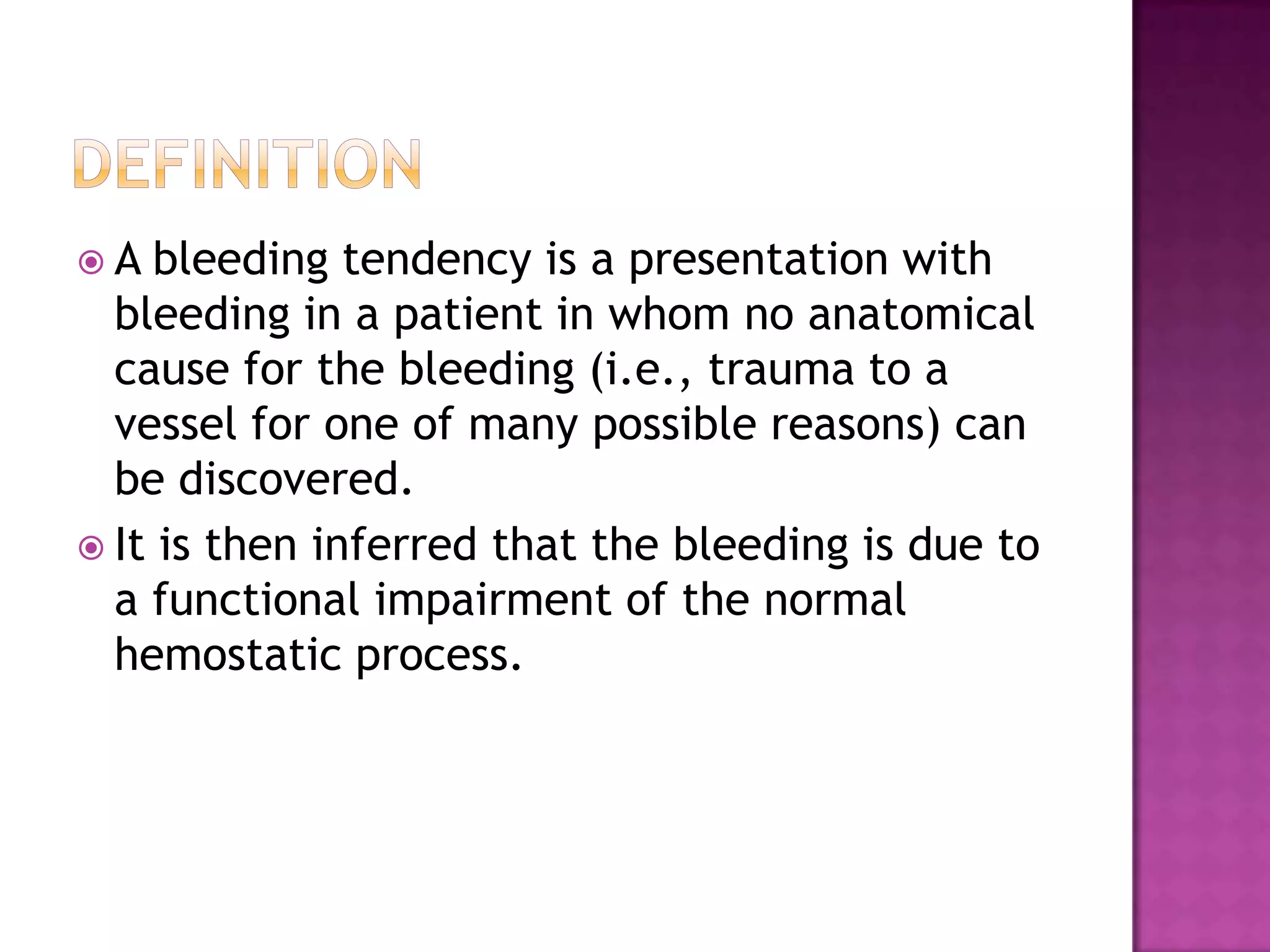 DEFINITION

A bleeding tendency is a presentation with bleeding in a patient in whom no anatomical cause for the bleeding (i.e., trauma to a vessel for one of many possible reasons) can be discovered.

It is then inferred that the bleeding is due to a functional impairment of the normal hemostatic process.